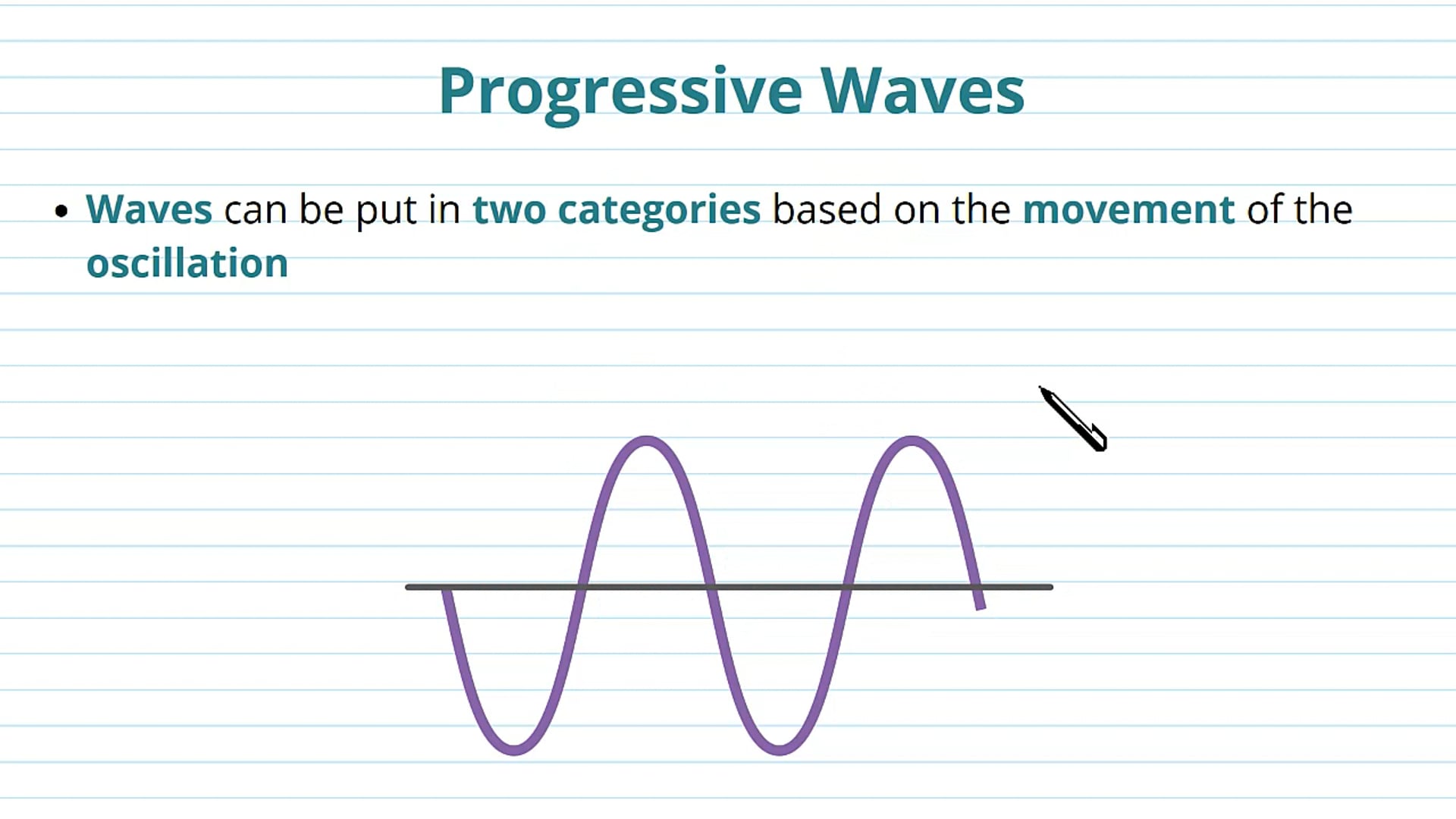 Progressive Waves

• Waves can be put in two categories based on the movement of the oscillation